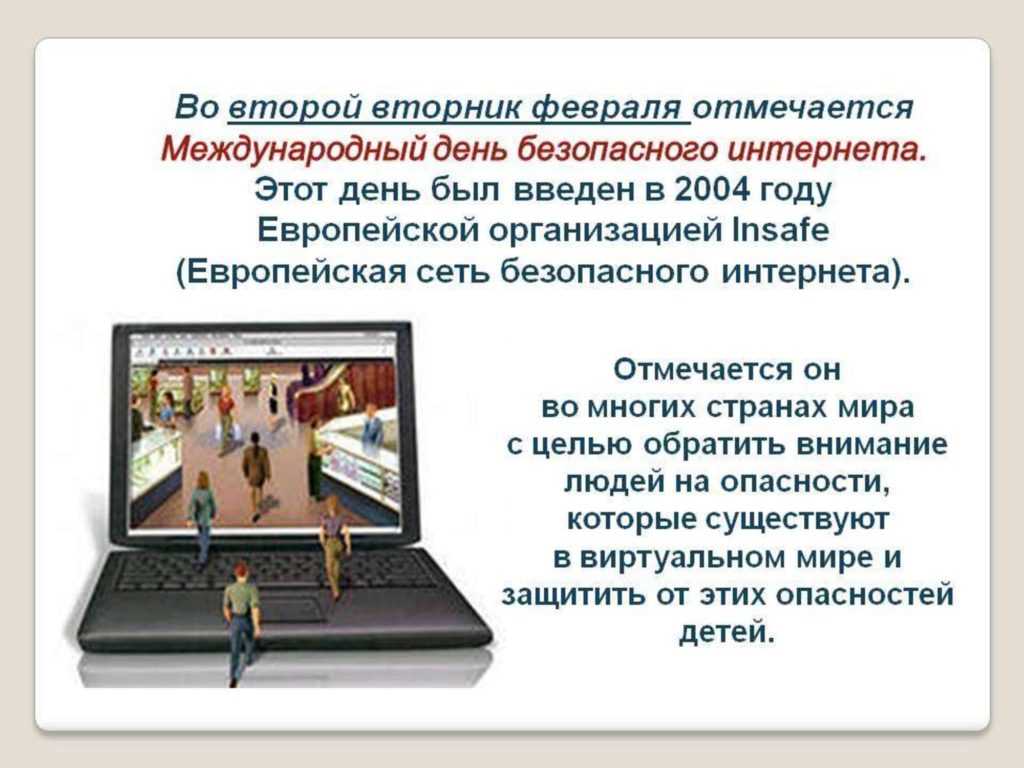 Во второй вторник февраля отмечается Международный день безопасного интернета. Этот день был введен в 2004 году Европейской организацией Insafe (Европейская сеть безопасного интернета).

Отмечается он во многих странах мира с целью обратить внимание людей на опасности, которые существуют в виртуальном мире и защитить от этих опасностей детей.